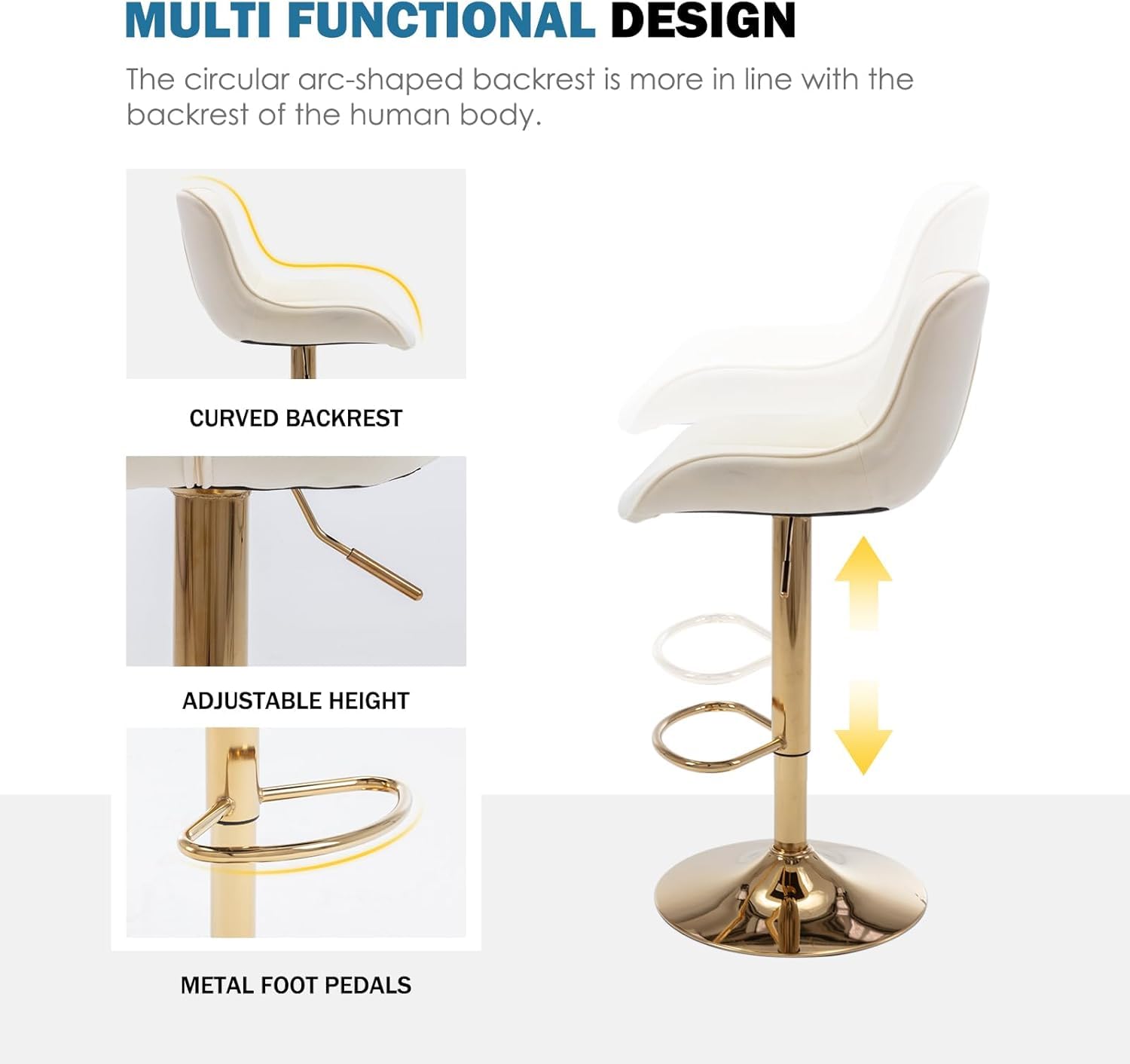 MULTI FUNCTIONAL DESIGN

The circular arc-shaped backrest is more in line with the backrest of the human body.

CURVED BACKREST

ADJUSTABLE HEIGHT

METAL FOOT PEDALS